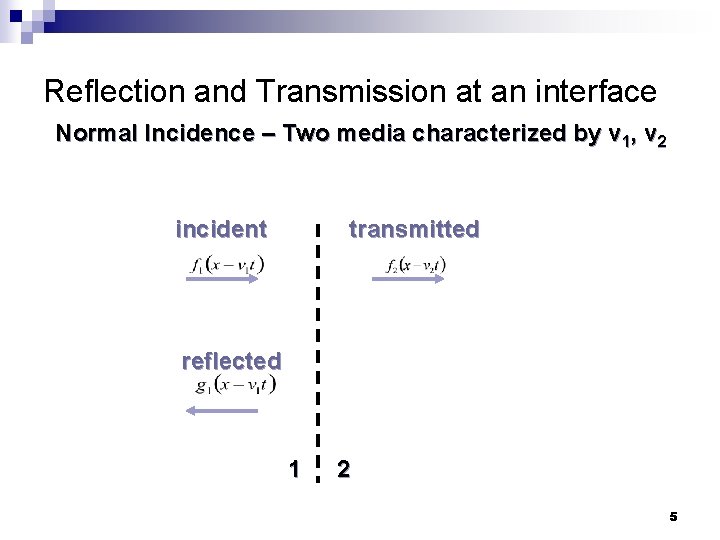 Reflection and Transmission at an interface

Normal Incidence – Two media characterized by $v_1$, $v_2$

incident

$f_1(x - v_1 t)$

transmitted

$f_2(x - v_2 t)$

reflected

$g_1(x - v_1 t)$

1

2

5